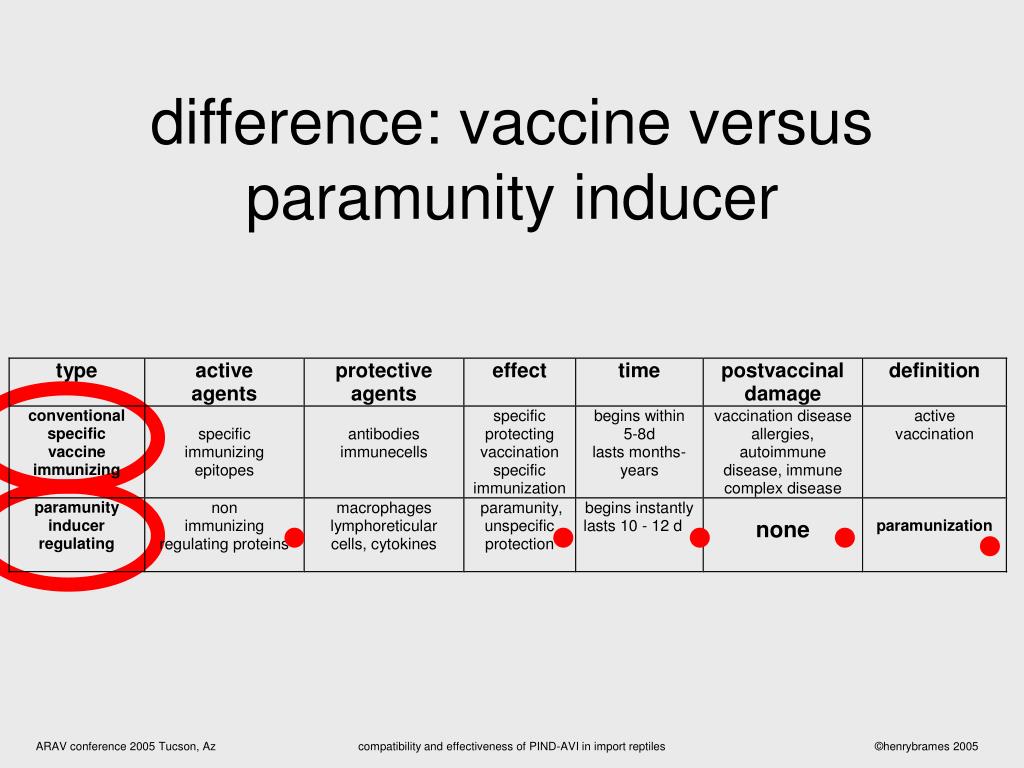 difference: vaccine versus paramunity inducer

| type | active agents | protective agents | effect | time | postvaccinal damage | definition |
|---|---|---|---|---|---|---|
| conventional specific vaccine immunizing | specific immunizing epitopes | antibodies immunecells | specific protecting vaccination specific immunization | begins within 5-8d lasts months-years | vaccination disease allergies, autoimmune disease, immune complex disease | active vaccination |
| paramunity inducer regulating | non immunizing regulating proteins | macrophages lymphoreticular cells, cytokines | paramunity, unspecific protection | begins instantly lasts 10 - 12 d | none | paramunization |

ARAV conference 2005 Tucson, Az

compatibility and effectiveness of PIND-AVI in import reptiles

©henrybrames 2005